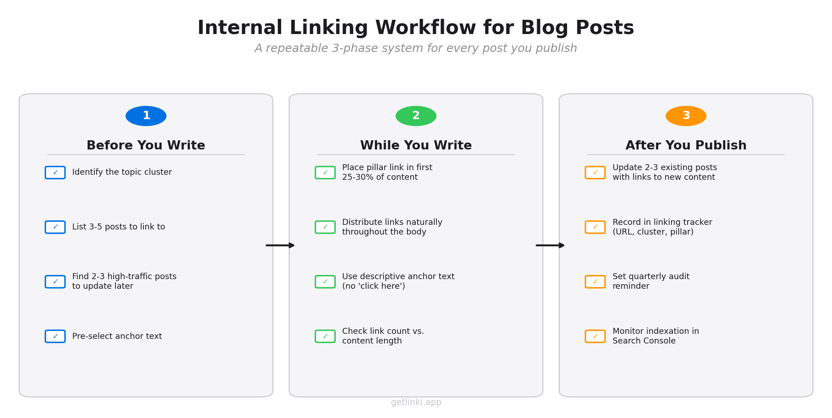 Internal Linking Workflow for Blog Posts

A repeatable 3-phase system for every post you publish

1

Before You Write

✓ Identify the topic cluster

✓ List 3-5 posts to link to

✓ Find 2-3 high-traffic posts to update later

✓ Pre-select anchor text

2

While You Write

✓ Place pillar link in first 25-30% of content

✓ Distribute links naturally throughout the body

✓ Use descriptive anchor text (no 'click here')

✓ Check link count vs. content length

3

After You Publish

✓ Update 2-3 existing posts with links to new content

✓ Record in linking tracker (URL, cluster, pillar)

✓ Set quarterly audit reminder

✓ Monitor indexation in Search Console

getlinki.app